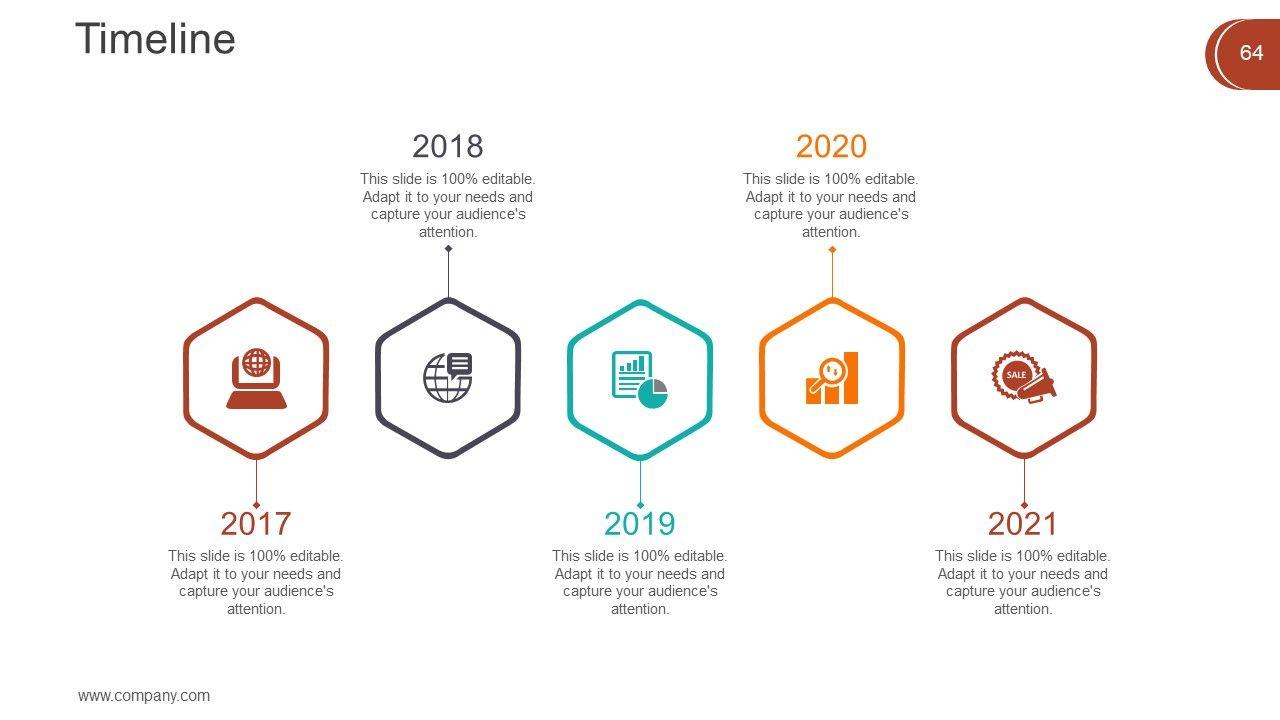 Timeline

64

2018

This slide is 100% editable. Adapt it to your needs and capture your audience's attention.

2020

This slide is 100% editable. Adapt it to your needs and capture your audience's attention.

SALE

2017

This slide is 100% editable. Adapt it to your needs and capture your audience's attention.

2019

This slide is 100% editable. Adapt it to your needs and capture your audience's attention.

2021

This slide is 100% editable. Adapt it to your needs and capture your audience's attention.

www.company.com